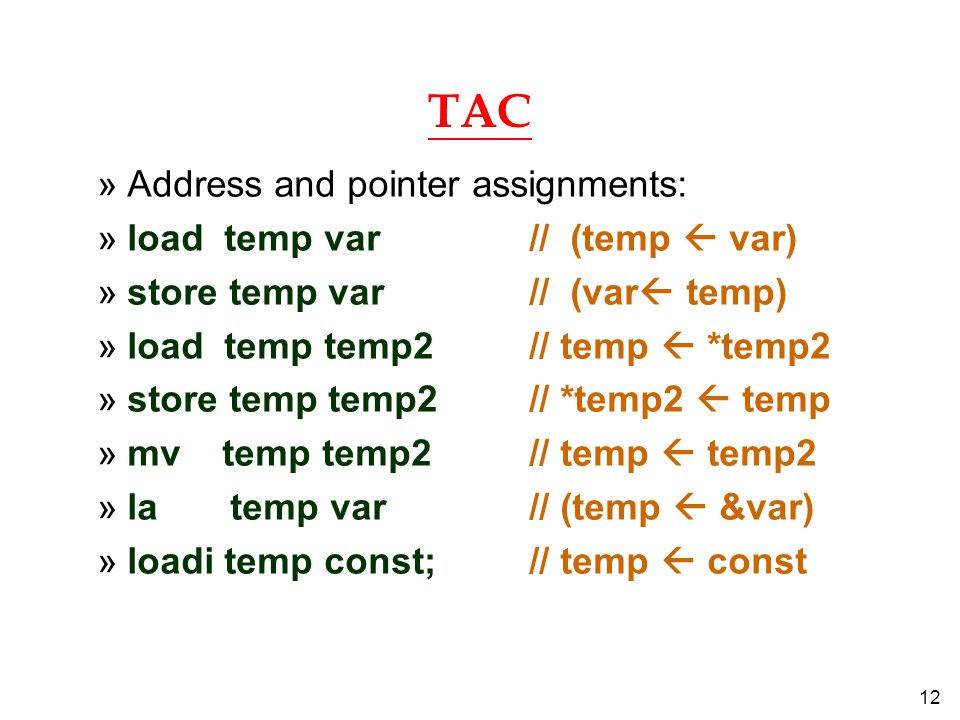 TAC

» Address and pointer assignments:
» load temp var // (temp ← var)
» store temp var // (var← temp)
» load temp temp2 // temp ← *temp2
» store temp temp2 // *temp2 ← temp
» mv temp temp2 // temp ← temp2
» la temp var // (temp ← &var)
» loadi temp const; // temp ← const

12